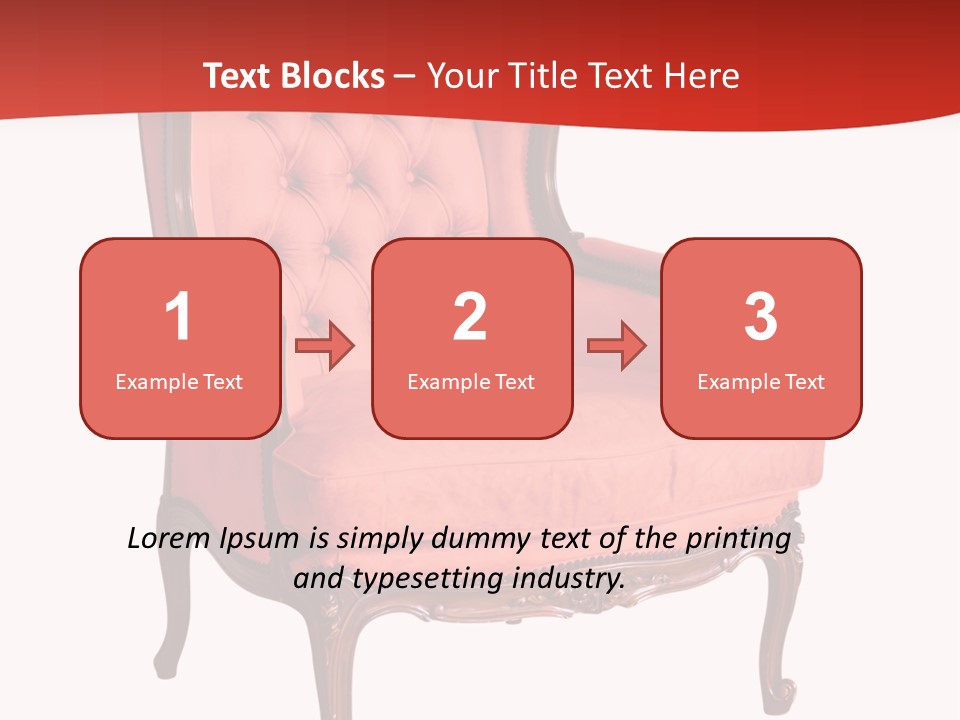 Text Blocks – Your Title Text Here

1
Example Text

2
Example Text

3
Example Text

Lorem Ipsum is simply dummy text of the printing and typesetting industry.